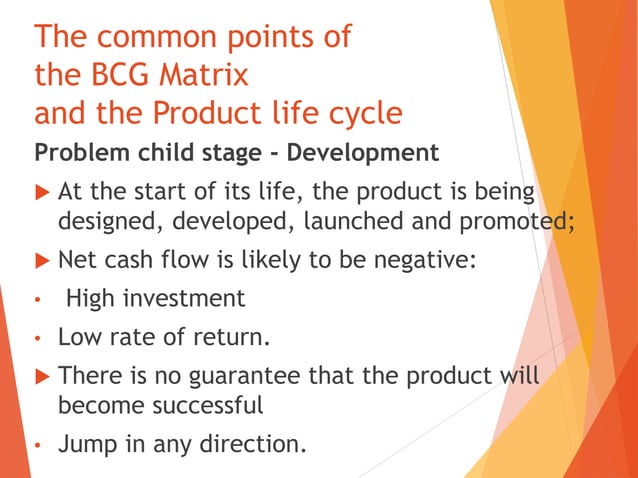 The common points of the BCG Matrix and the Product life cycle

Problem child stage - Development

▶ At the start of its life, the product is being designed, developed, launched and promoted;

▶ Net cash flow is likely to be negative:

• High investment

• Low rate of return.

▶ There is no guarantee that the product will become successful

• Jump in any direction.